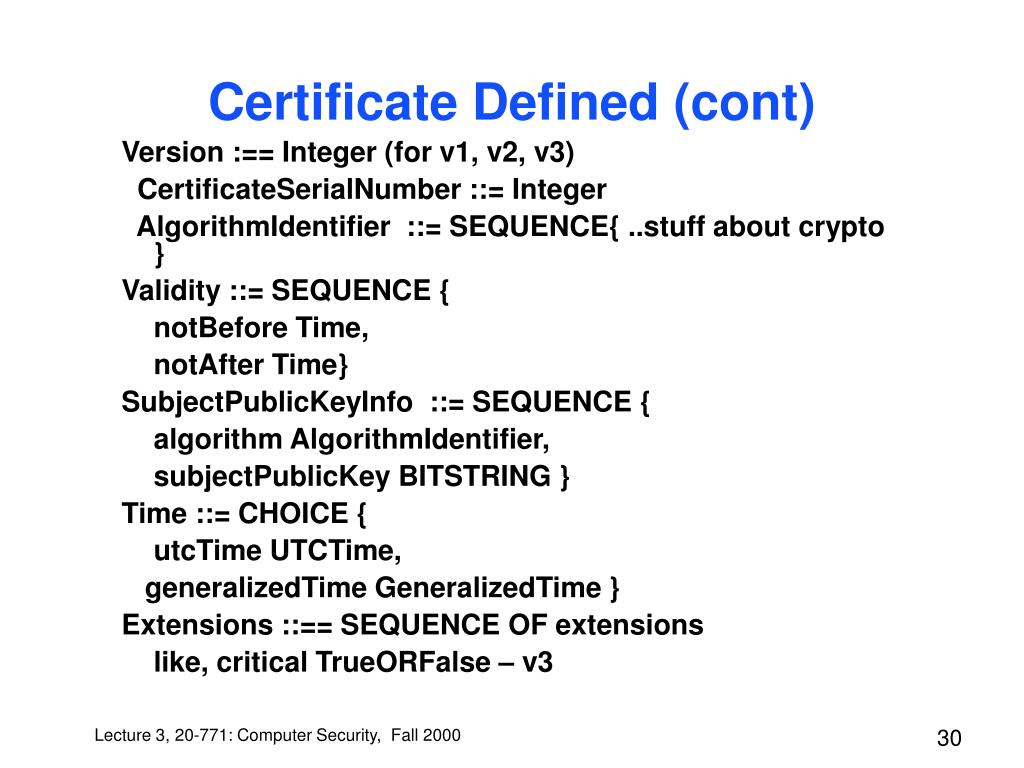 Certificate Defined (cont)

Version :== Integer (for v1, v2, v3)
CertificateSerialNumber ::= Integer
AlgorithmIdentifier ::= SEQUENCE{ ..stuff about crypto }
Validity ::= SEQUENCE {
notBefore Time,
notAfter Time}
SubjectPublicKeyInfo ::= SEQUENCE {
algorithm AlgorithmIdentifier,
subjectPublicKey BITSTRING }
Time ::= CHOICE {
utcTime UTCTime,
generalizedTime GeneralizedTime }
Extensions ::== SEQUENCE OF extensions
like, critical TrueORFalse – v3

Lecture 3, 20-771: Computer Security, Fall 2000

30